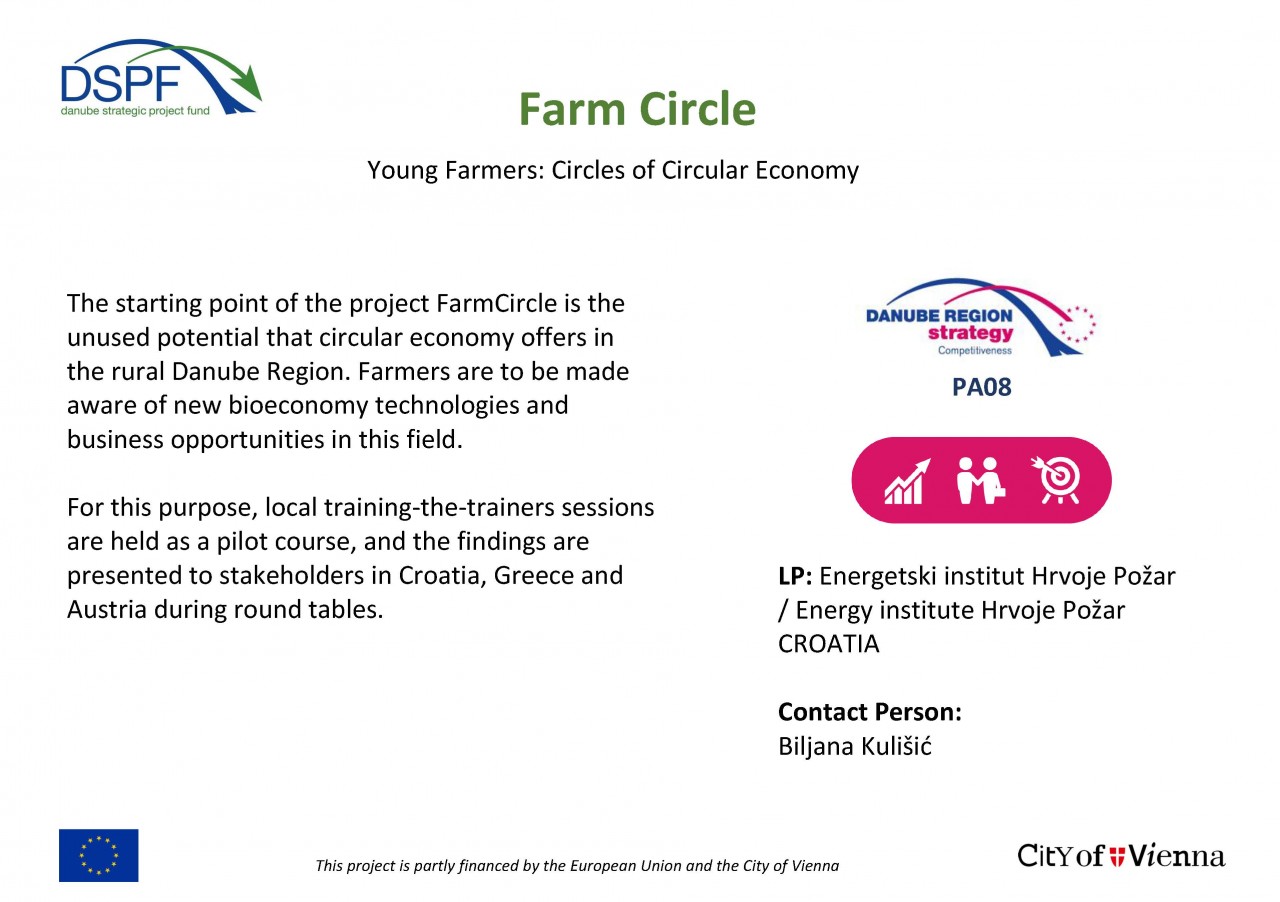 DSPF
danube strategic project fund

Farm Circle

Young Farmers: Circles of Circular Economy

The starting point of the project FarmCircle is the unused potential that circular economy offers in the rural Danube Region. Farmers are to be made aware of new bioeconomy technologies and business opportunities in this field.

For this purpose, local training-the-trainers sessions are held as a pilot course, and the findings are presented to stakeholders in Croatia, Greece and Austria during round tables.

DANUBE REGION strategy
Competitiveness

PA08

LP: Energetski institut Hrvoje Požar / Energy institute Hrvoje Požar
CROATIA

Contact Person:
Biljana Kulišić

This project is partly financed by the European Union and the City of Vienna

City of Vienna